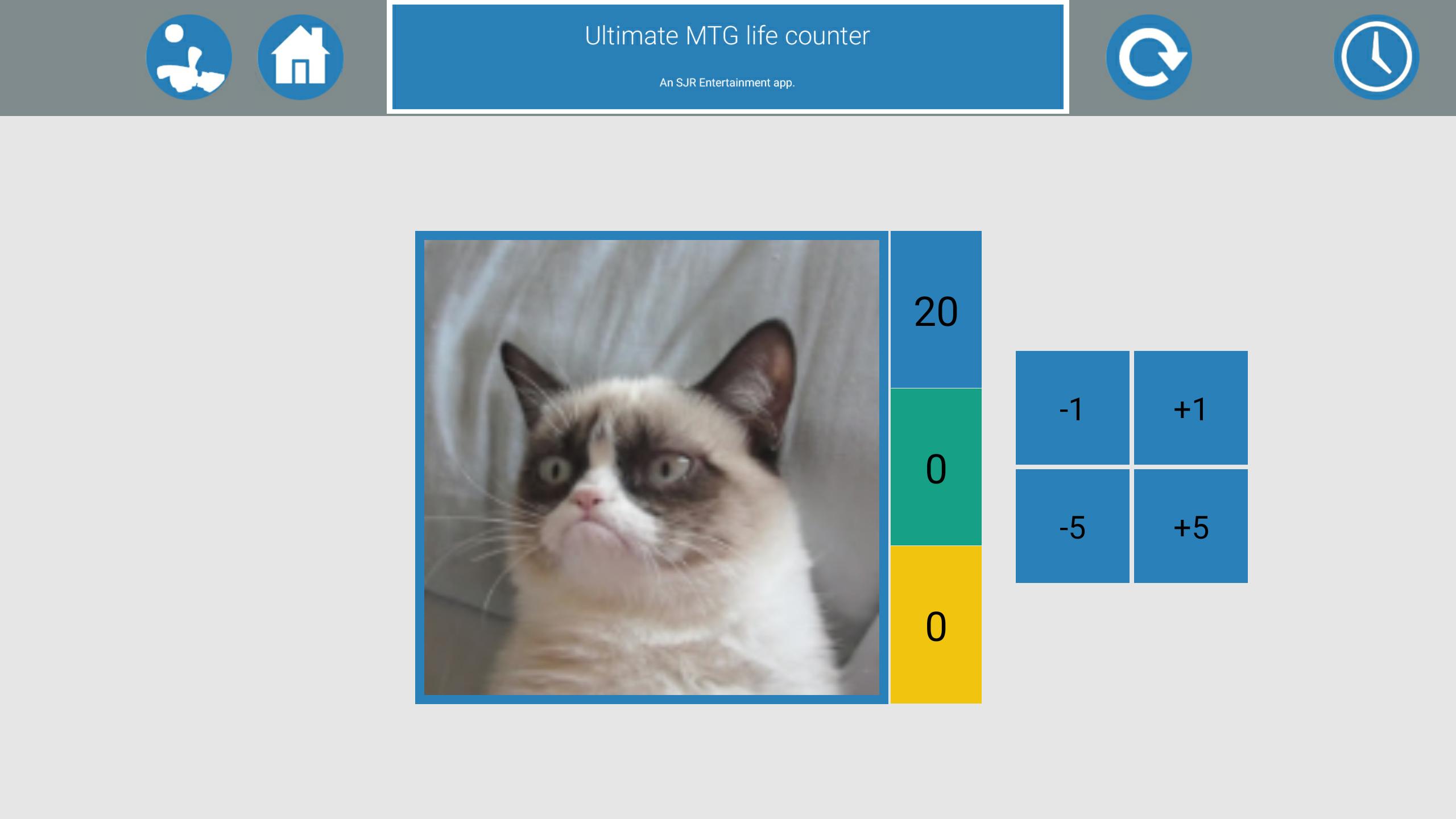 Ultimate MTG life counter

An SJR Entertainment app.

20

0

0

-1

+1

-5

+5